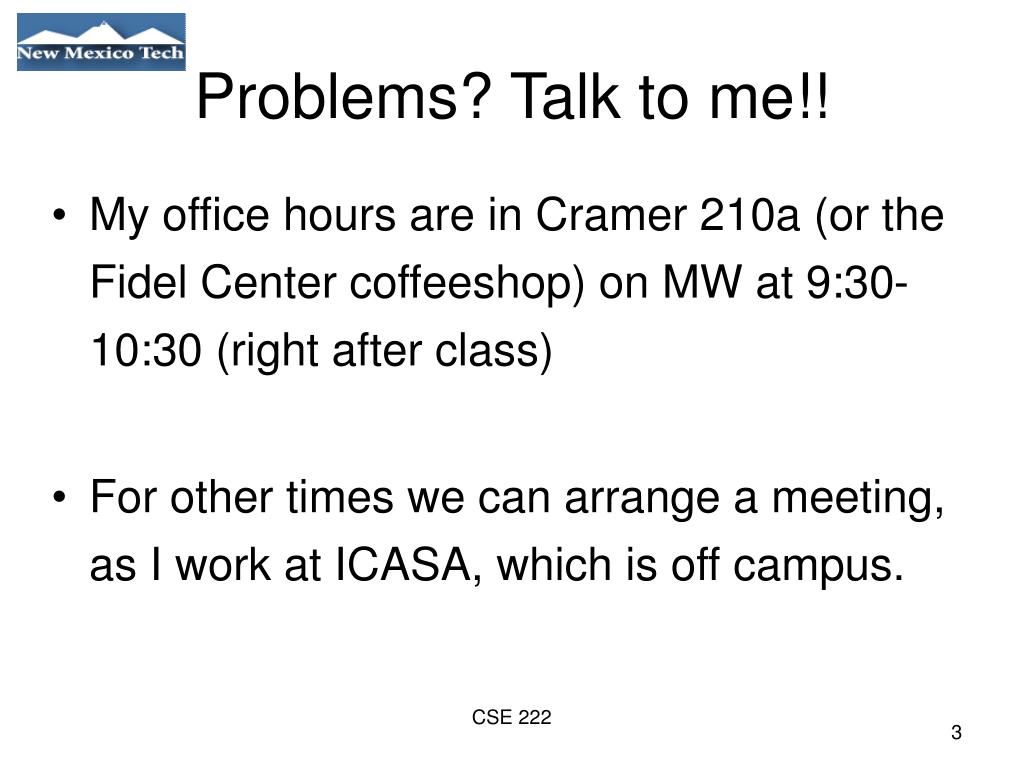 New Mexico Tech

Problems? Talk to me!!

• My office hours are in Cramer 210a (or the Fidel Center coffeeshop) on MW at 9:30-10:30 (right after class)

• For other times we can arrange a meeting, as I work at ICASA, which is off campus.

CSE 222

3